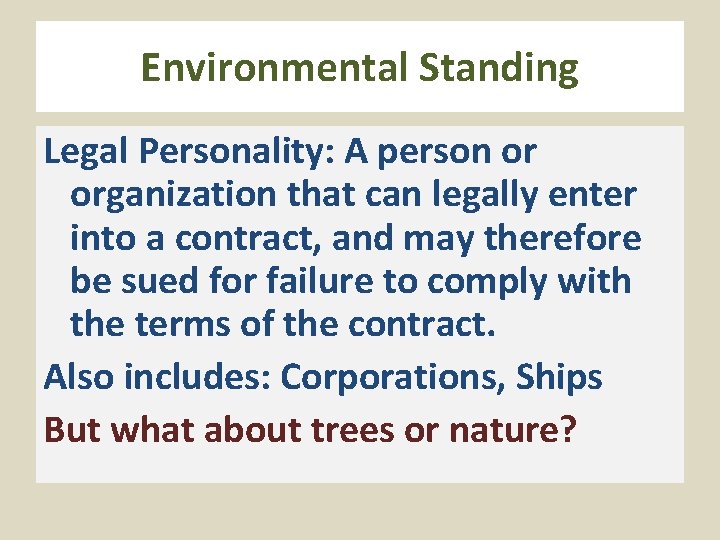 Environmental Standing

Legal Personality: A person or organization that can legally enter into a contract, and may therefore be sued for failure to comply with the terms of the contract.

Also includes: Corporations, Ships

But what about trees or nature?